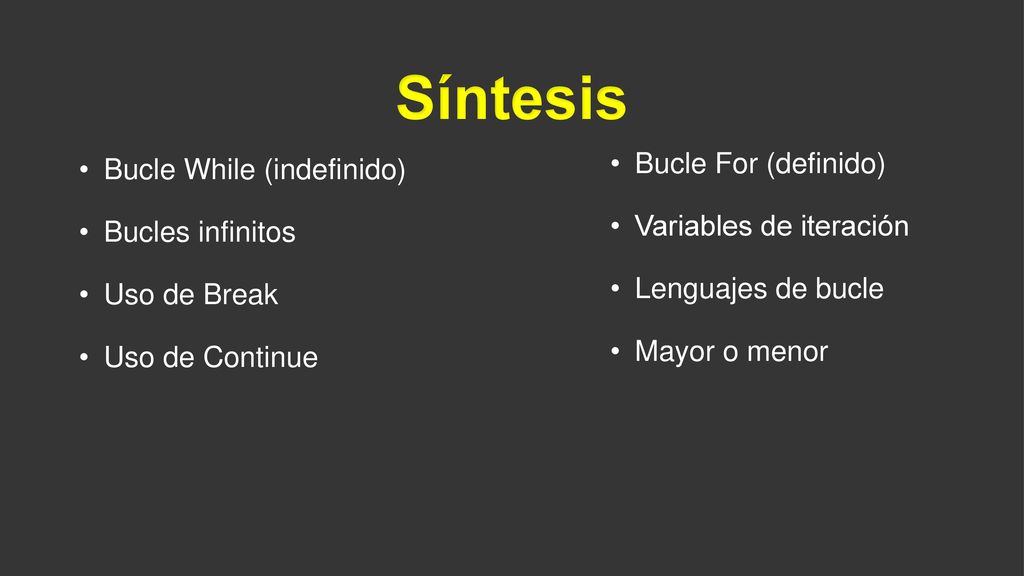 Síntesis

• Bucle While (indefinido)
• Bucles infinitos
• Uso de Break
• Uso de Continue

• Bucle For (definido)
• Variables de iteración
• Lenguajes de bucle
• Mayor o menor